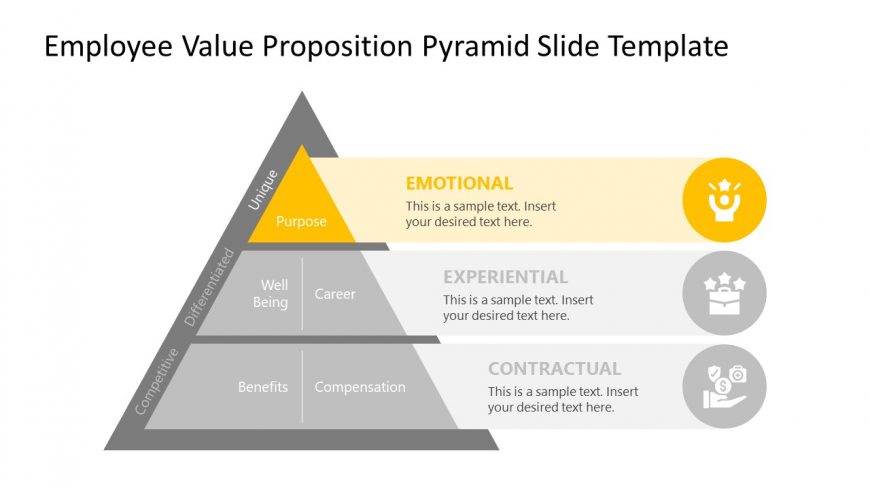 Employee Value Proposition Pyramid Slide Template

Unique

Purpose

EMOTIONAL
This is a sample text. Insert your desired text here.

Differentiated

Well Being

Career

EXPERIENTIAL
This is a sample text. Insert your desired text here.

Competitive

Benefits

Compensation

CONTRACTUAL
This is a sample text. Insert your desired text here.